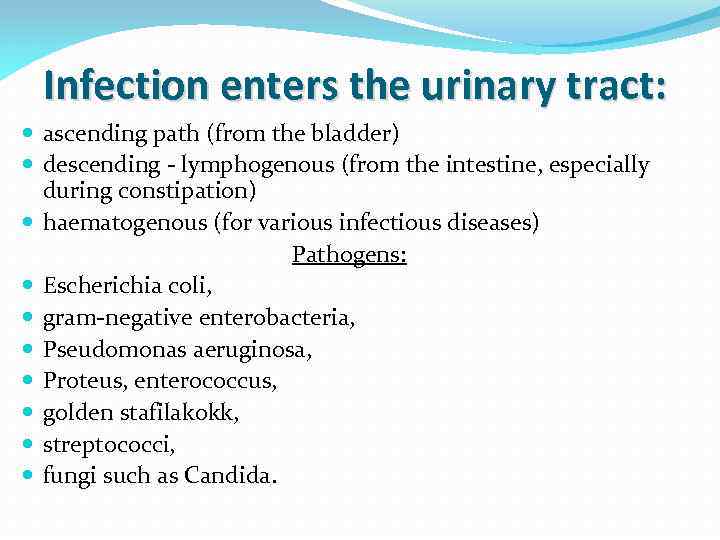 Infection enters the urinary tract:

- ascending path (from the bladder)
- descending - lymphogenous (from the intestine, especially during constipation)
- haematogenous (for various infectious diseases)

Pathogens:

- Escherichia coli,
- gram-negative enterobacteria,
- Pseudomonas aeruginosa,
- Proteus, enterococcus,
- golden stafilakokk,
- streptococci,
- fungi such as Candida.